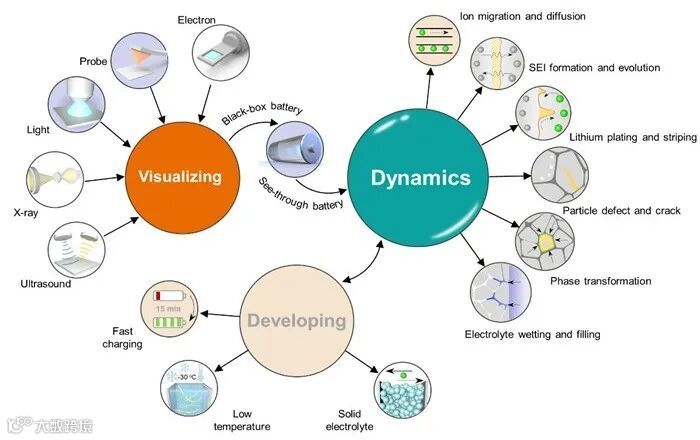 Electron

Probe

Light

X-ray

Ultrasound

Visualizing

Black-box battery

See-through battery

Dynamics

Ion migration and diffusion

SEI formation and evolution

Lithium plating and striping

Particle defect and crack

Phase transformation

Electrolyte wetting and filling

Developing

15 min

Fast charging

-30 °C

Low temperature

Solid electrolyte

大数跨境